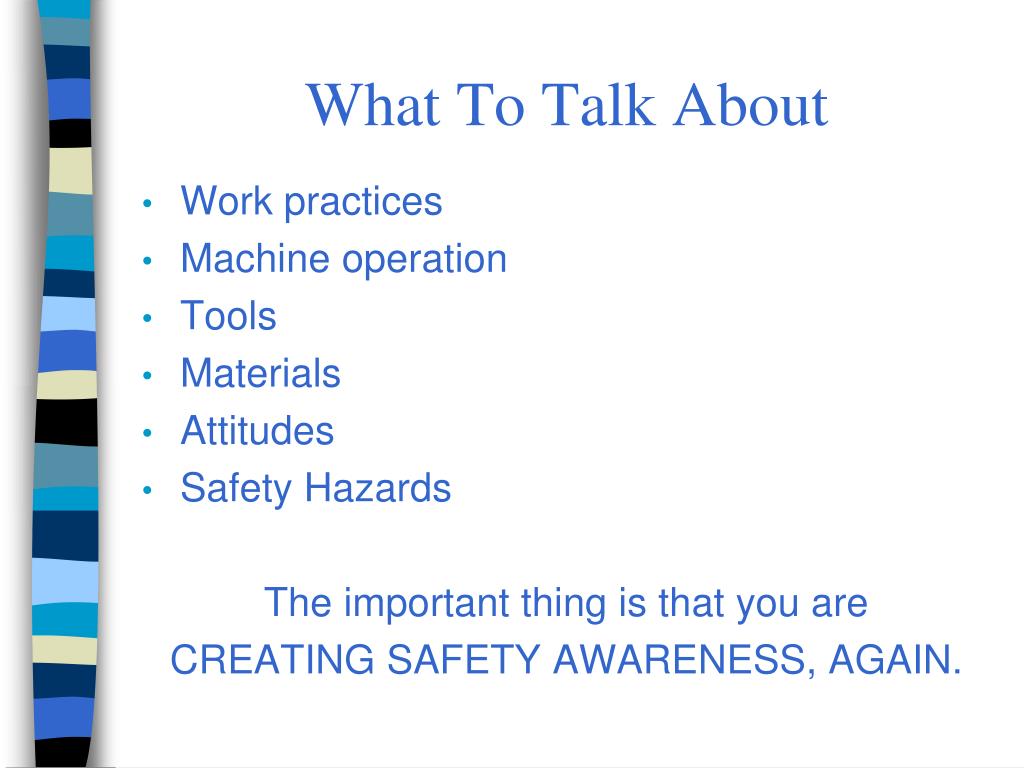 What To Talk About

• Work practices
• Machine operation
• Tools
• Materials
• Attitudes
• Safety Hazards

The important thing is that you are CREATING SAFETY AWARENESS, AGAIN.